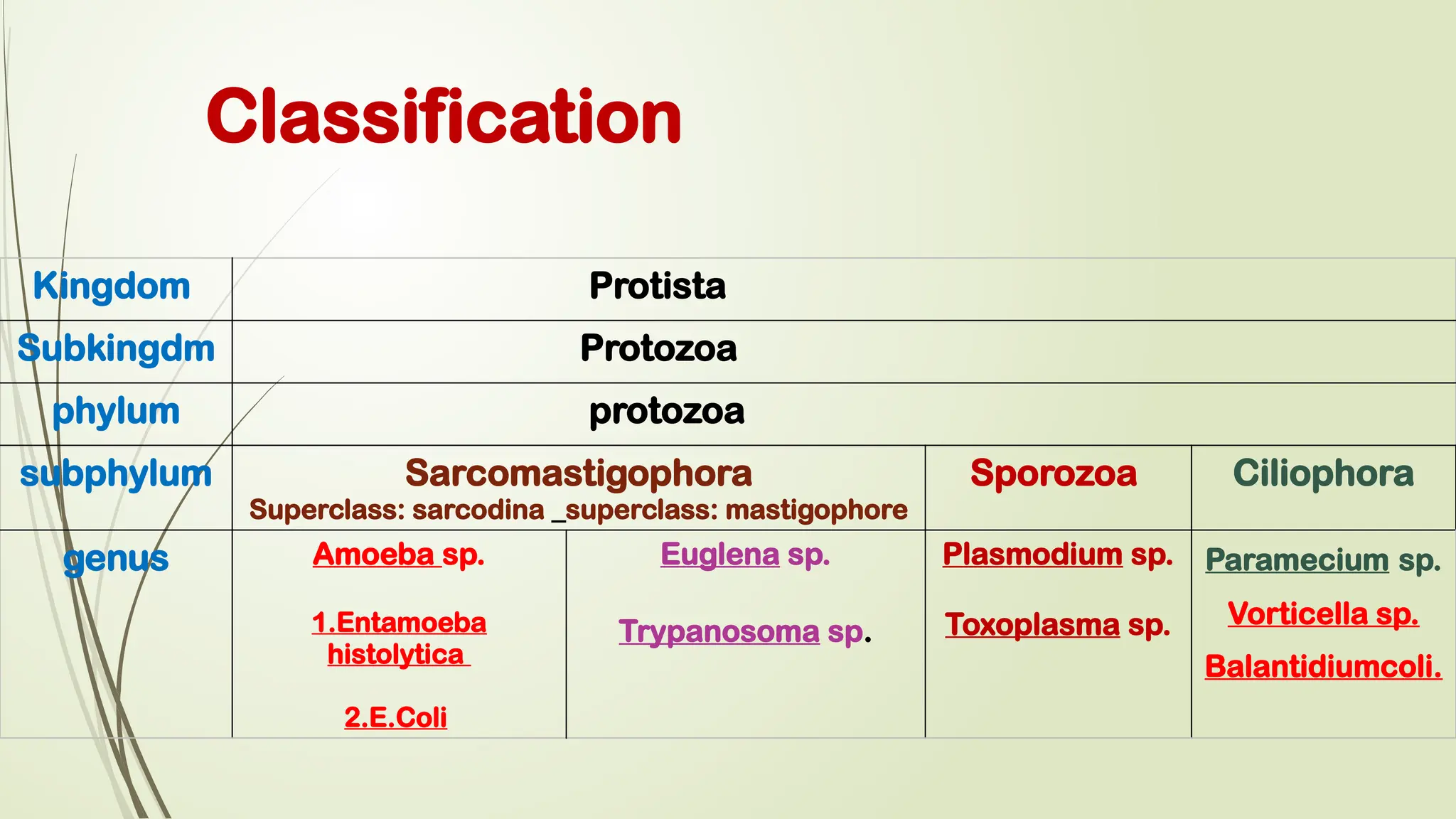 Classification

| Kingdom | Protista | | | |
|---|---|---|---|---|
| Subkingdm | Protozoa | | | |
| phylum | protozoa | | | |
| subphylum | Sarcomastigophora Superclass: sarcodina _superclass: mastigophore | | Sporozoa | Ciliophora |
| genus | Amoeba sp. 1.Entamoeba histolytica 2.E.Coli | Euglena sp. Trypanosoma sp. | Plasmodium sp. Toxoplasma sp. | Paramecium sp. Vorticella sp. Balantidiumcoli. |